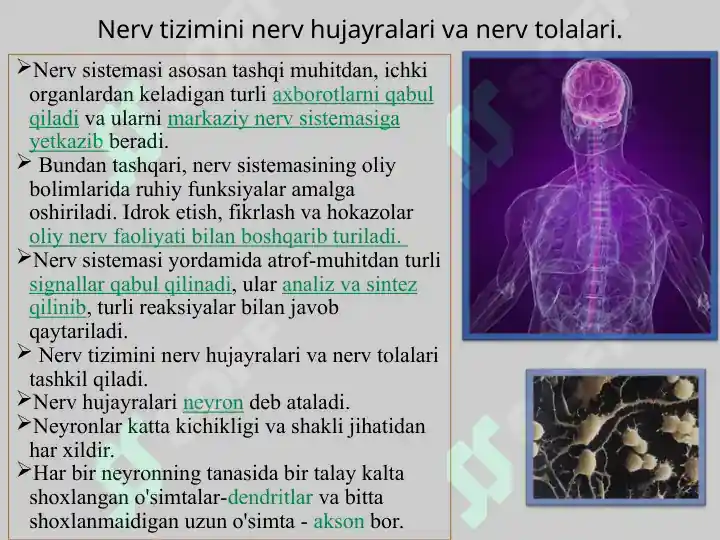 Nerv tizimini nerv hujayralari va nerv tolalari.

➢Nerv sistemasi asosan tashqi muhitdan, ichki organlardan keladigan turli axborotlarni qabul qiladi va ularni markaziy nerv sistemasiga yetkazib beradi.
➢ Bundan tashqari, nerv sistemasining oliy bolimlarida ruhiy funksiyalar amalga oshiriladi. Idrok etish, fikrlash va hokazolar oliy nerv faoliyati bilan boshqarib turiladi.
➢Nerv sistemasi yordamida atrof-muhitdan turli signallar qabul qilinadi, ular analiz va sintez qilinib, turli reaksiyalar bilan javob qaytariladi.
➢ Nerv tizimini nerv hujayralari va nerv tolalari tashkil qiladi.
➢Nerv hujayralari neyron deb ataladi.
➢Neyronlar katta kichikligi va shakli jihatidan har xildir.
➢Har bir neyronning tanasida bir talay kalta shoxlangan o'simtalar-dendritlar va bitta shoxlanmaidigan uzun o'simta - akson bor.